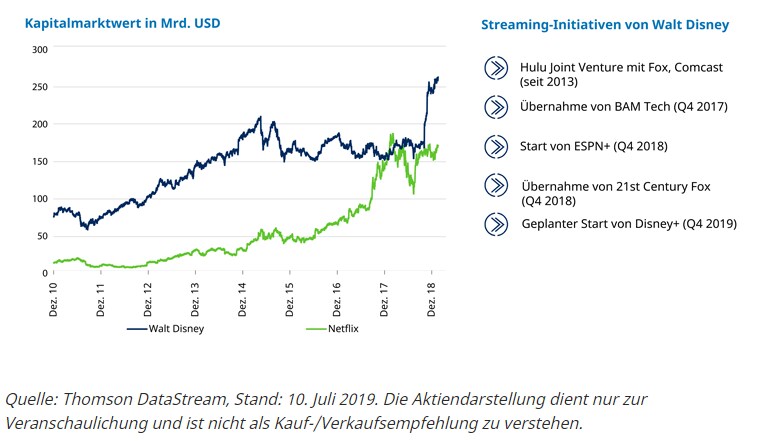 Kapitalmarktwert in Mrd. USD

300
250
200
150
100
50
0

Dez. 10
Dez. 11
Dez. 12
Dez. 13
Dez. 14
Dez. 15
Dez. 16
Dez. 17
Dez. 18

Walt Disney
Netflix

Streaming-Initiativen von Walt Disney

Hulu Joint Venture mit Fox, Comcast (seit 2013)

Übernahme von BAM Tech (Q4 2017)

Start von ESPN+ (Q4 2018)

Übernahme von 21st Century Fox (Q4 2018)

Geplanter Start von Disney+ (Q4 2019)

Quelle: Thomson DataStream, Stand: 10. Juli 2019. Die Aktiendarstellung dient nur zur Veranschaulichung und ist nicht als Kauf-/Verkaufsempfehlung zu verstehen.